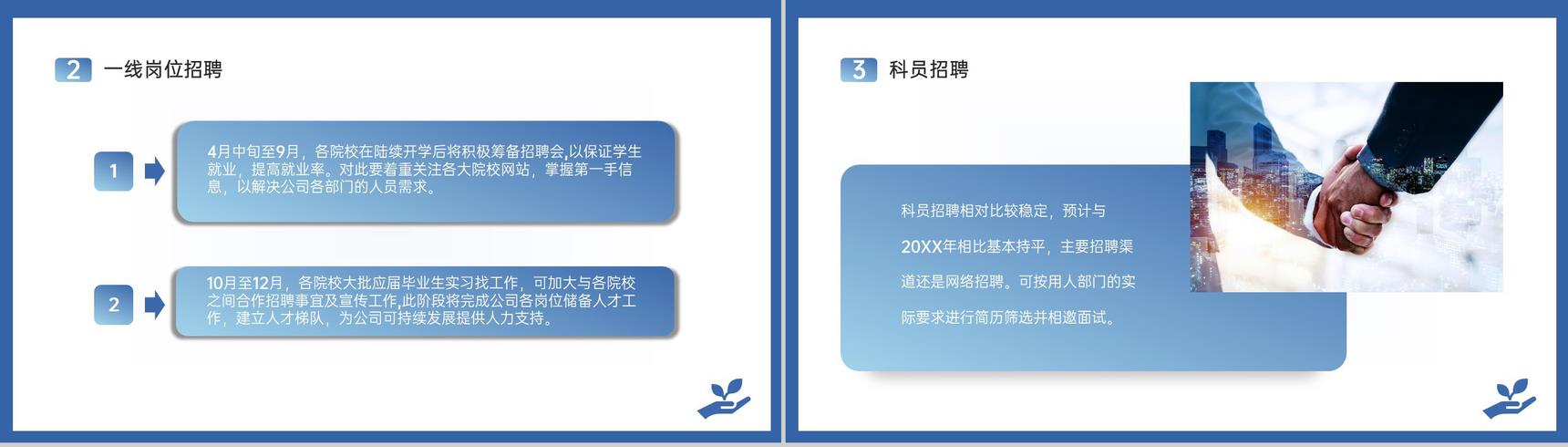 2 一线岗位招聘

1

4月中旬至9月，各院校在陆续开学后将积极筹备招聘会,以保证学生就业，提高就业率。对此要着重关注各大院校网站，掌握第一手信息，以解决公司各部门的人员需求。

2

10月至12月，各院校大批应届毕业生实习找工作，可加大与各院校之间合作招聘事宜及宣传工作,此阶段将完成公司各岗位储备人才工作，建立人才梯队，为公司可持续发展提供人力支持。

3 科员招聘

科员招聘相对比较稳定，预计与20XX年相比基本持平，主要招聘渠道还是网络招聘。可按用人部门的实际要求进行简历筛选并相邀面试。